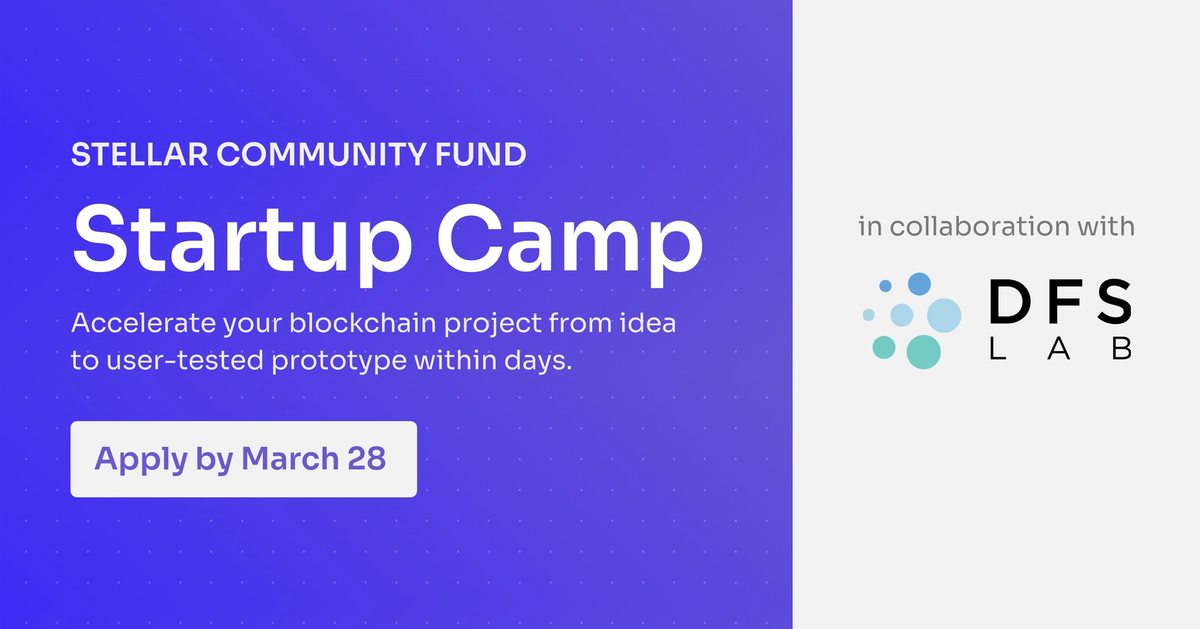 STELLAR COMMUNITY FUND

Startup Camp

Accelerate your blockchain project from idea to user-tested prototype within days.

Apply by March 28

in collaboration with

DFS
LAB